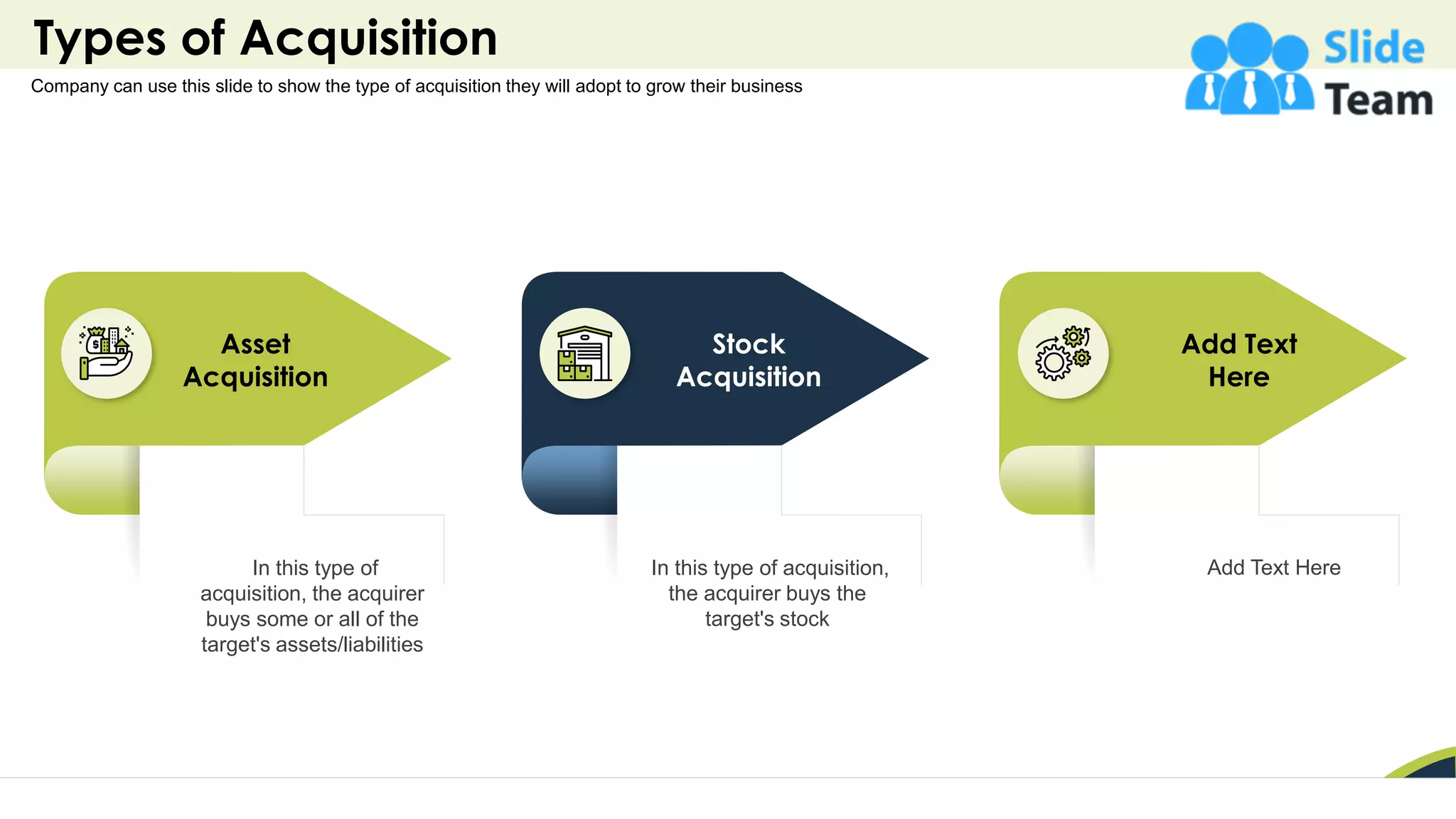 Types of Acquisition

Company can use this slide to show the type of acquisition they will adopt to grow their business

Slide Team

Asset Acquisition

In this type of acquisition, the acquirer buys some or all of the target's assets/liabilities

Stock Acquisition

In this type of acquisition, the acquirer buys the target's stock

Add Text Here

Add Text Here